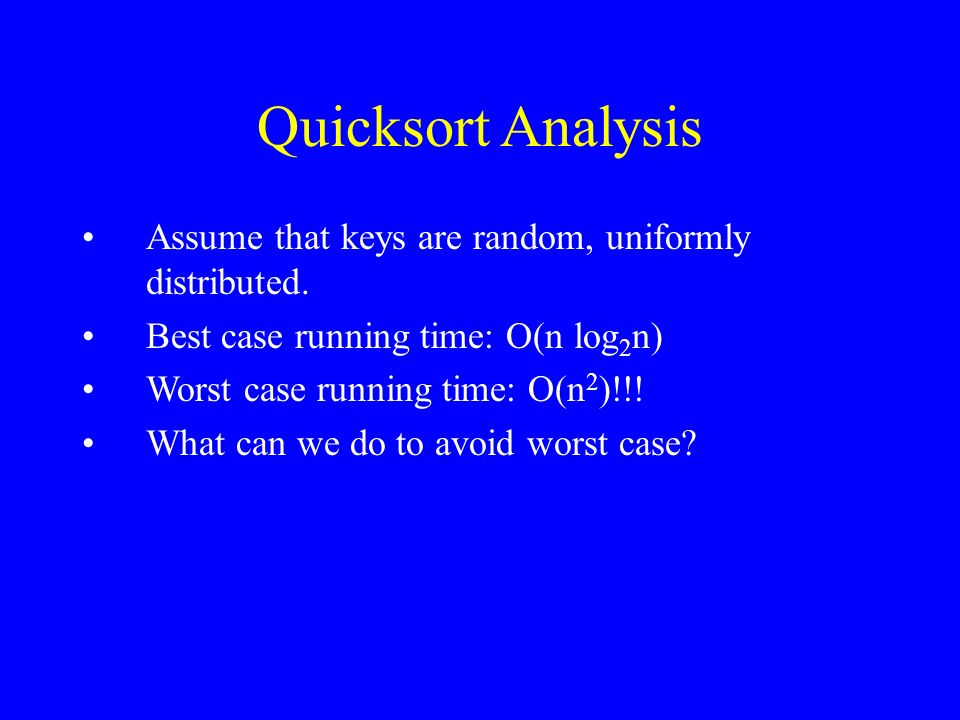 Quicksort Analysis

• Assume that keys are random, uniformly distributed.
• Best case running time: $O(n \log_2 n)$
• Worst case running time: $O(n^2)$!!!
• What can we do to avoid worst case?